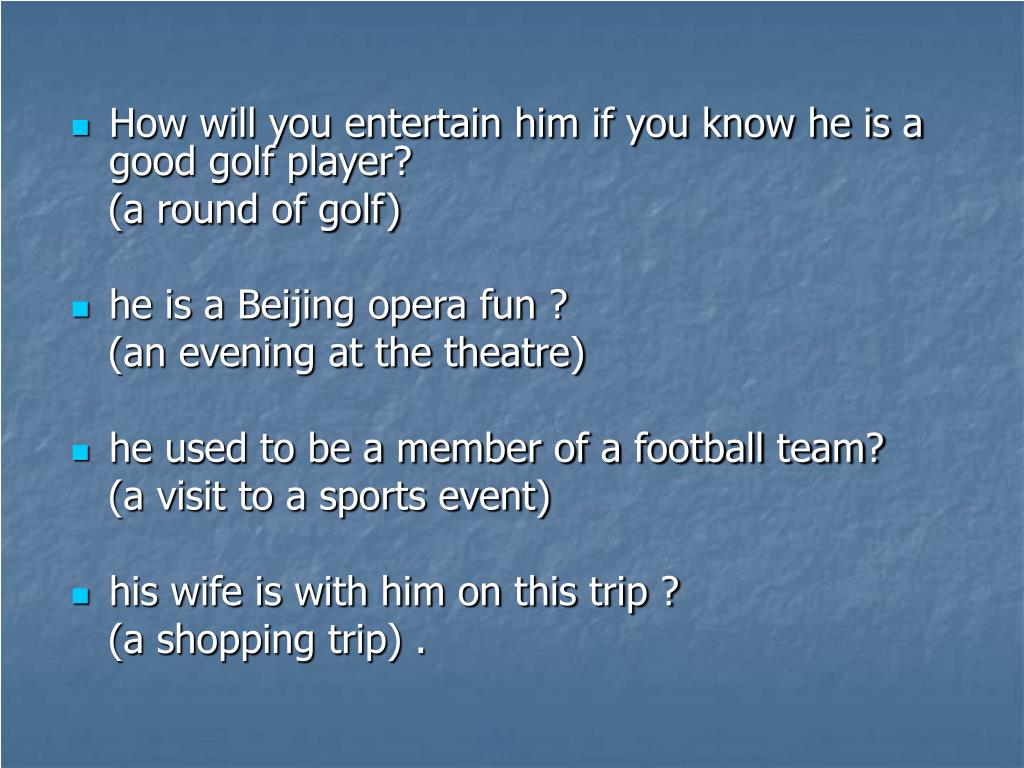 How will you entertain him if you know he is a good golf player?
(a round of golf)

he is a Beijing opera fun ?
(an evening at the theatre)

he used to be a member of a football team?
(a visit to a sports event)

his wife is with him on this trip ?
(a shopping trip) .